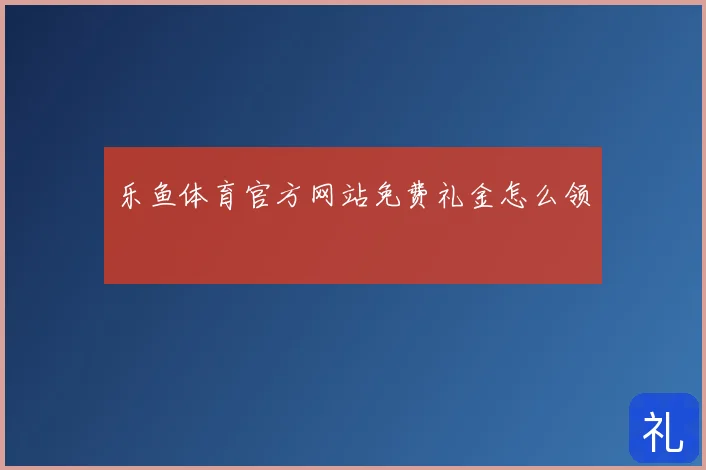 乐鱼体育官方网站免费礼金怎么领

礼